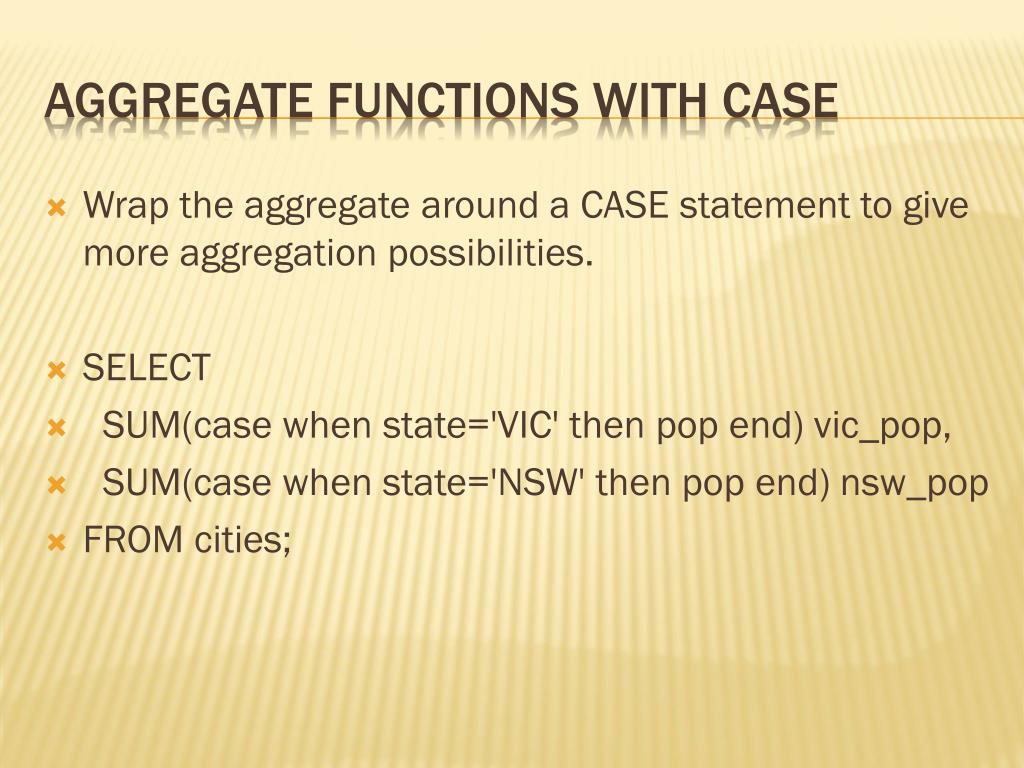 AGGREGATE FUNCTIONS WITH CASE

Wrap the aggregate around a CASE statement to give more aggregation possibilities.

SELECT
SUM(case when state='VIC' then pop end) vic_pop,
SUM(case when state='NSW' then pop end) nsw_pop
FROM cities;